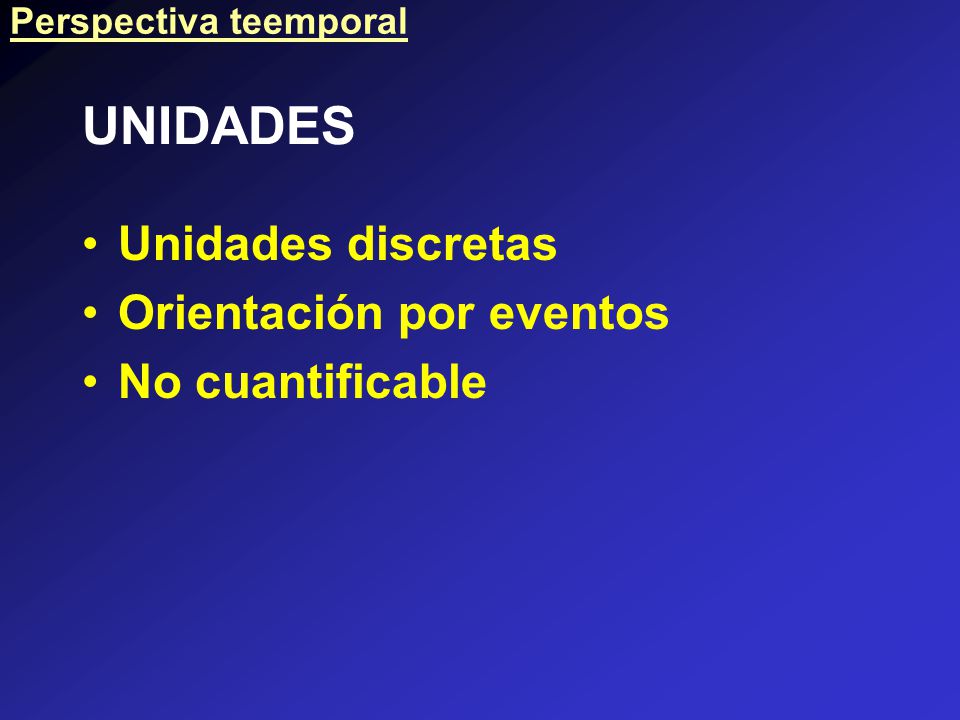 Perspectiva teemporal

UNIDADES

• Unidades discretas
• Orientación por eventos
• No cuantificable